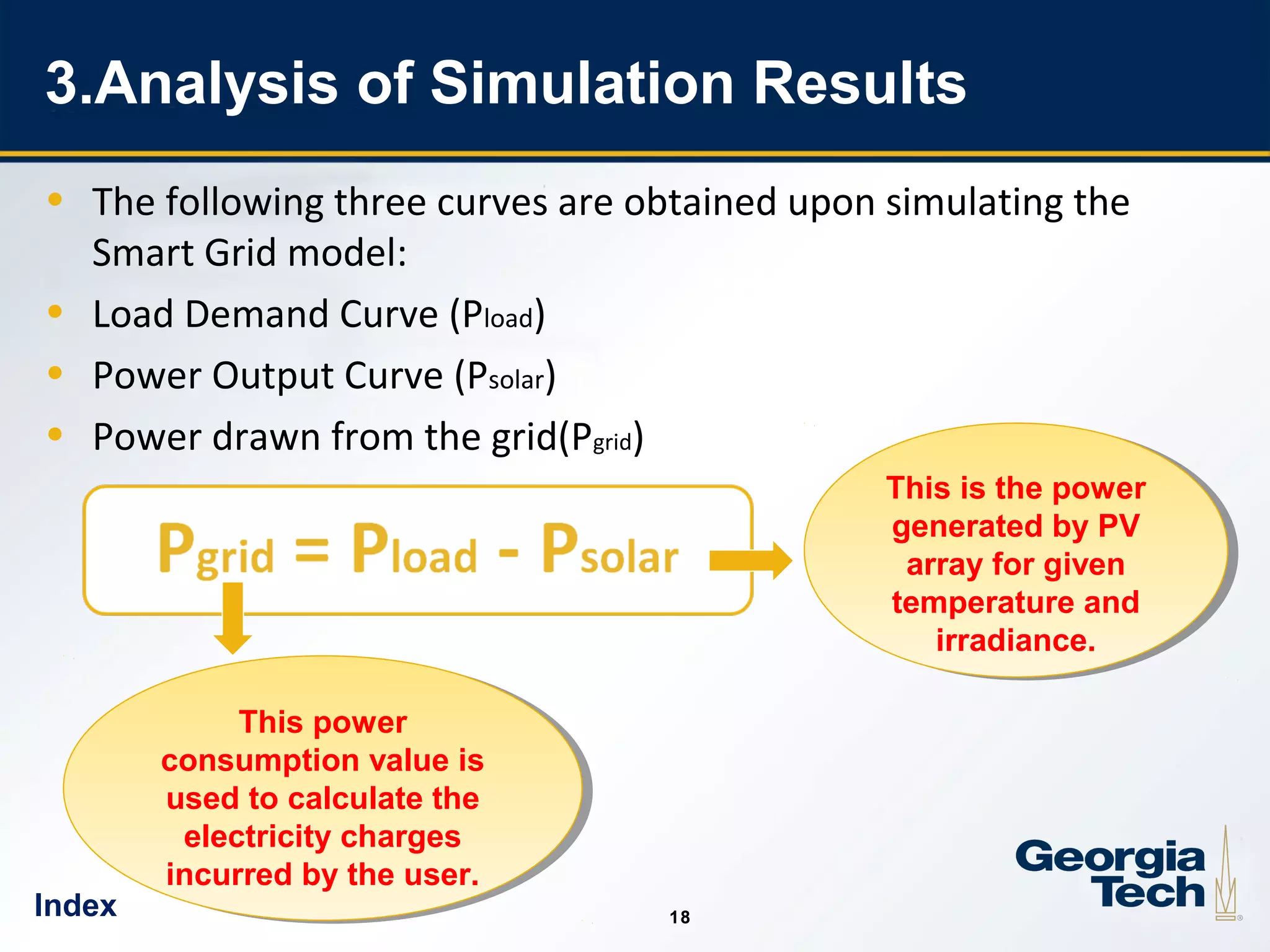 3.Analysis of Simulation Results

• The following three curves are obtained upon simulating the Smart Grid model:
• Load Demand Curve ($P_{load}$)
• Power Output Curve ($P_{solar}$)
• Power drawn from the grid($P_{grid}$)

$P_{grid} = P_{load} - P_{solar}$

This is the power generated by PV array for given temperature and irradiance.

This power consumption value is used to calculate the electricity charges incurred by the user.

Index

18

Georgia Tech